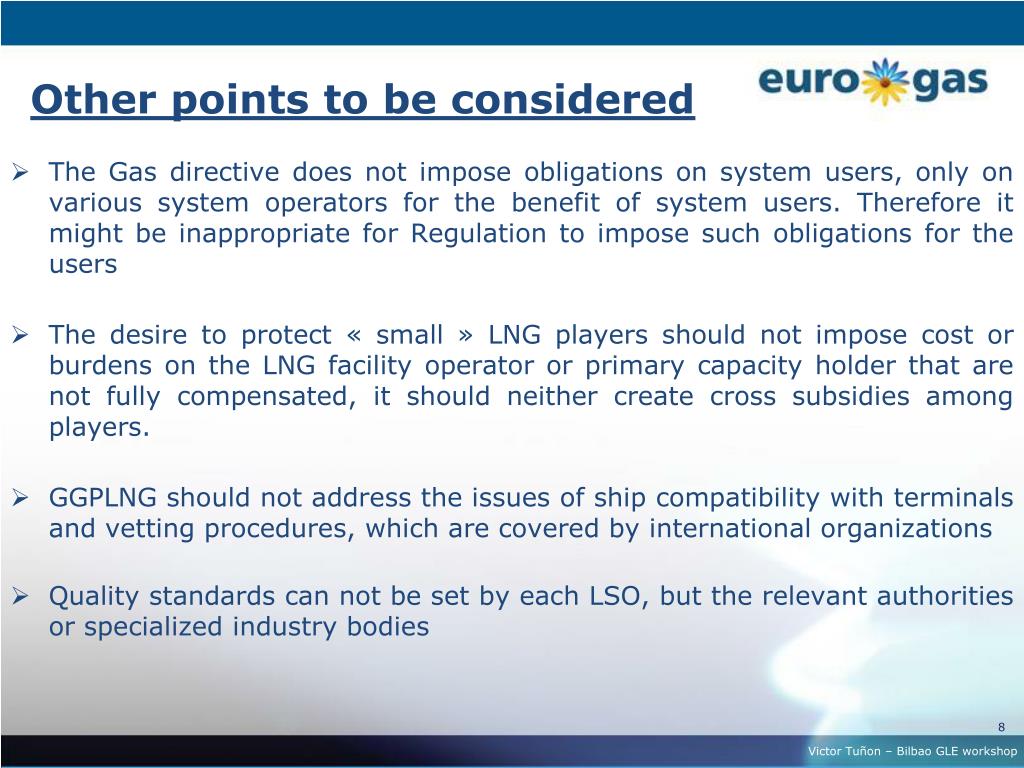 Other points to be considered

eurogas

➢ The Gas directive does not impose obligations on system users, only on various system operators for the benefit of system users. Therefore it might be inappropriate for Regulation to impose such obligations for the users

➢ The desire to protect « small » LNG players should not impose cost or burdens on the LNG facility operator or primary capacity holder that are not fully compensated, it should neither create cross subsidies among players.

➢ GGPLNG should not address the issues of ship compatibility with terminals and vetting procedures, which are covered by international organizations

➢ Quality standards can not be set by each LSO, but the relevant authorities or specialized industry bodies

8

Victor Tuñon – Bilbao GLE workshop